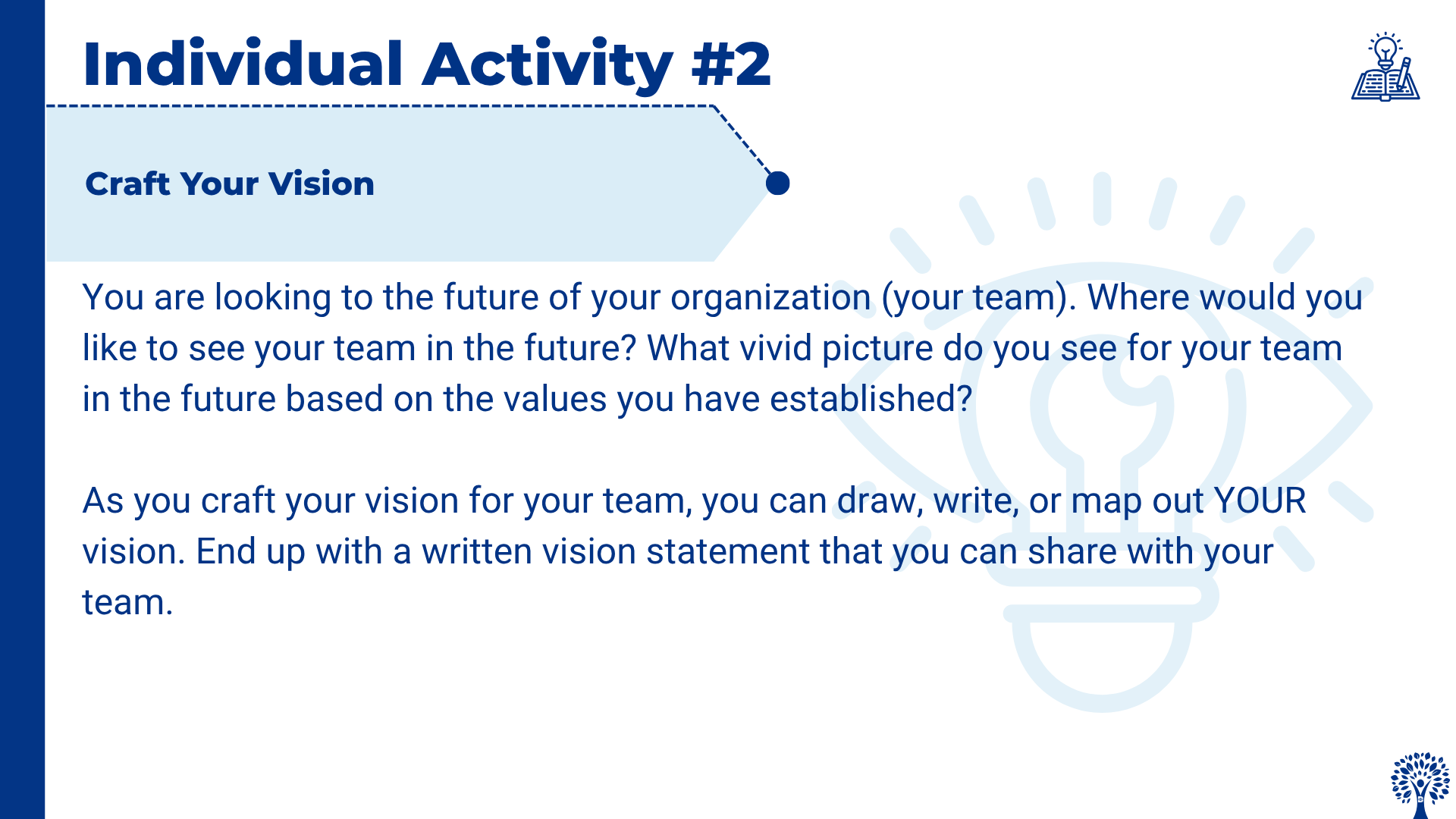 Individual Activity #2

Craft Your Vision

You are looking to the future of your organization (your team). Where would you like to see your team in the future? What vivid picture do you see for your team in the future based on the values you have established?

As you craft your vision for your team, you can draw, write, or map out YOUR vision. End up with a written vision statement that you can share with your team.